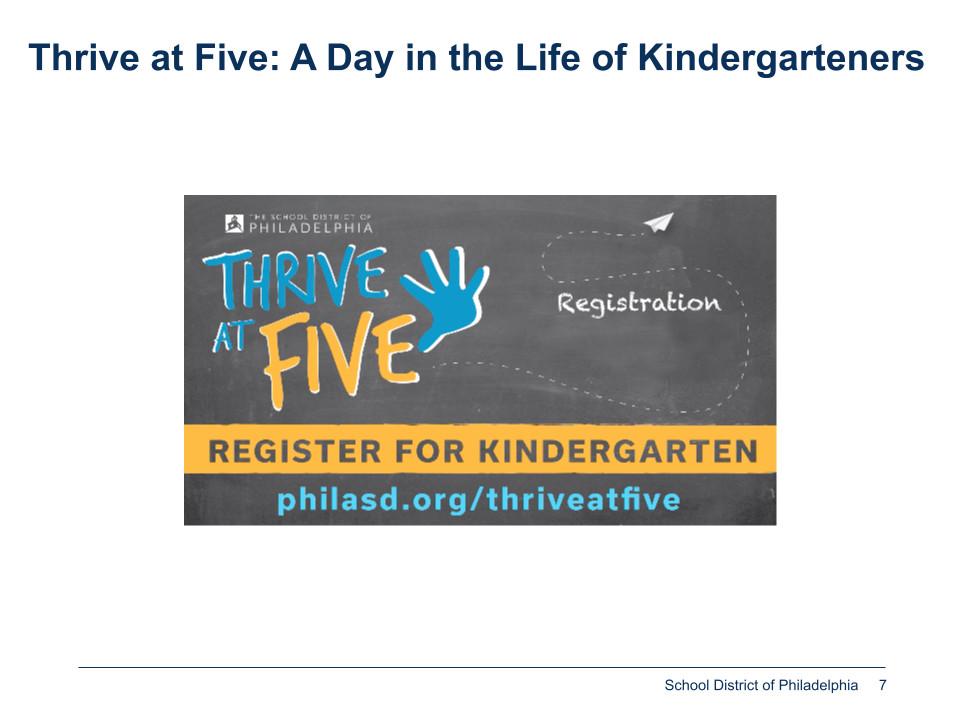 Thrive at Five: A Day in the Life of Kindergarteners

THE SCHOOL DISTRICT OF PHILADELPHIA

THRIVE AT FIVE

Registration

REGISTER FOR KINDERGARTEN

philasd.org/thriveatfive

School District of Philadelphia 7